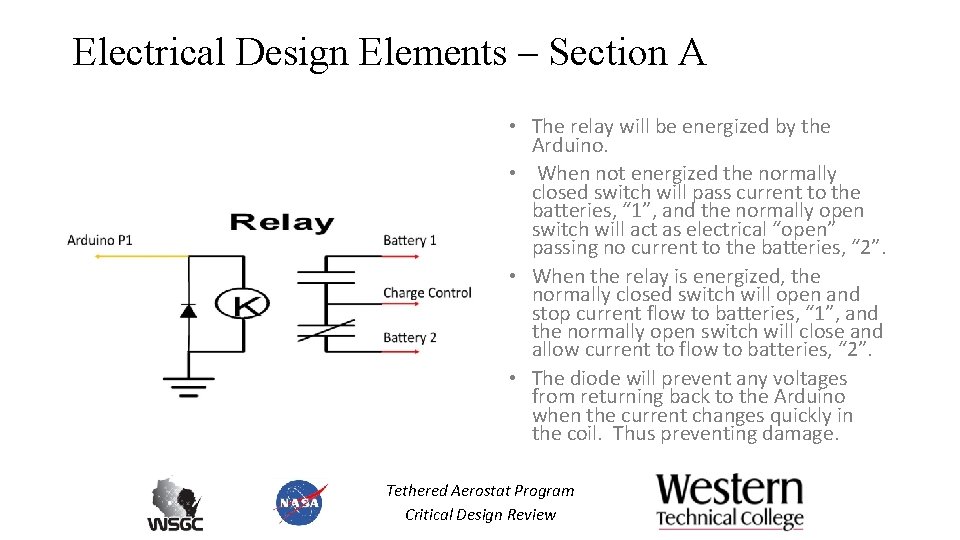 Electrical Design Elements – Section A

Relay

Arduino P1

K

Battery 1

Charge Control

Battery 2

• The relay will be energized by the Arduino.
• When not energized the normally closed switch will pass current to the batteries, “1”, and the normally open switch will act as electrical “open” passing no current to the batteries, “2”.
• When the relay is energized, the normally closed switch will open and stop current flow to batteries, “1”, and the normally open switch will close and allow current to flow to batteries, “2”.
• The diode will prevent any voltages from returning back to the Arduino when the current changes quickly in the coil. Thus preventing damage.

WSGC

NASA

Tethered Aerostat Program
Critical Design Review

Western
Technical College